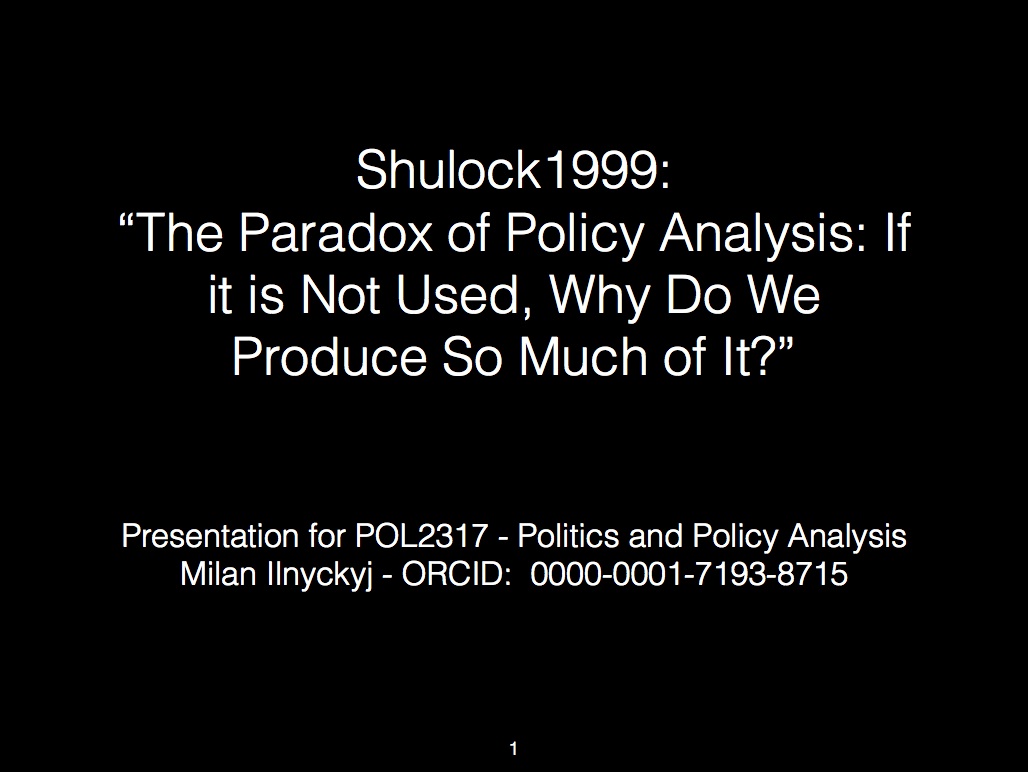 Shulock1999:
“The Paradox of Policy Analysis: If it is Not Used, Why Do We Produce So Much of It?”

Presentation for POL2317 - Politics and Policy Analysis
Milan Ilnyckyj - ORCID: 0000-0001-7193-8715

1